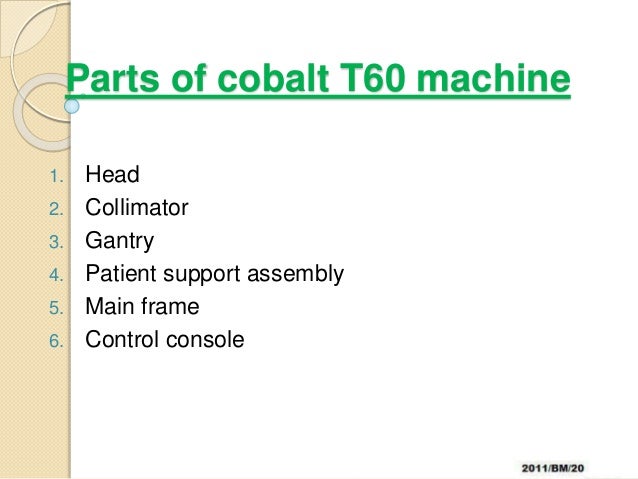 Parts of cobalt T60 machine

1. Head
2. Collimator
3. Gantry
4. Patient support assembly
5. Main frame
6. Control console

2011/BM/20